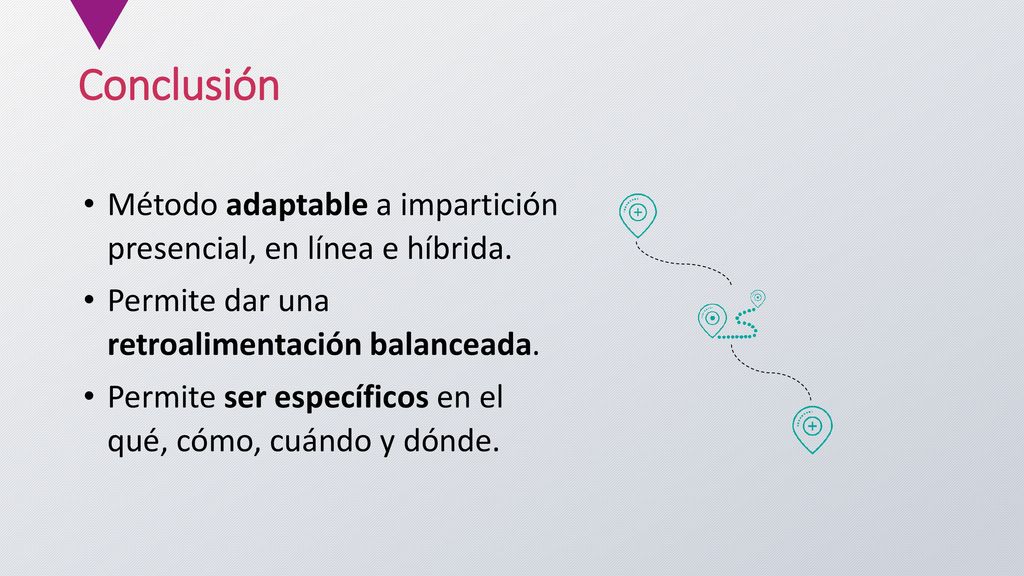 Conclusión

• Método adaptable a impartición presencial, en línea e híbrida.
• Permite dar una retroalimentación balanceada.
• Permite ser específicos en el qué, cómo, cuándo y dónde.